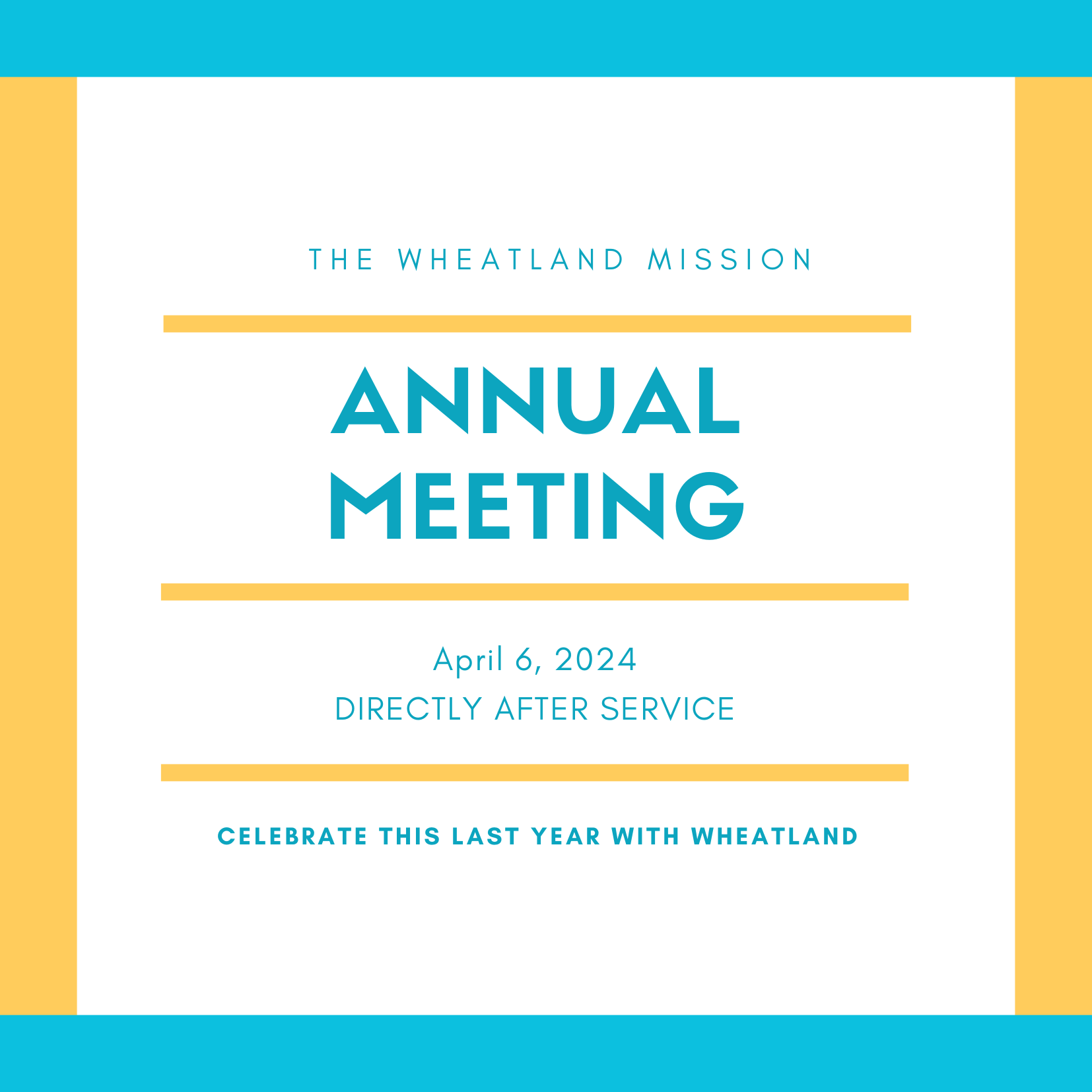 THE WHEATLAND MISSION

ANNUAL MEETING

April 6, 2024
DIRECTLY AFTER SERVICE

CELEBRATE THIS LAST YEAR WITH WHEATLAND